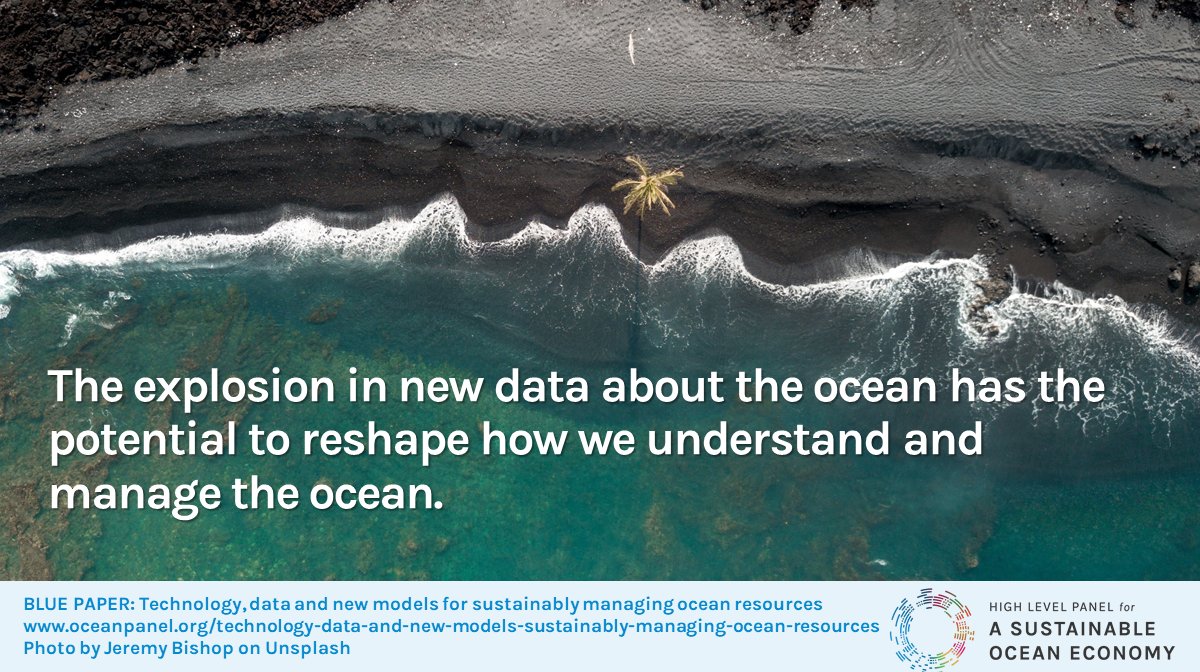 The explosion in new data about the ocean has the potential to reshape how we understand and manage the ocean.

BLUE PAPER: Technology, data and new models for sustainably managing ocean resources
www.oceanpanel.org/technology-data-and-new-models-sustainably-managing-ocean-resources
Photo by Jeremy Bishop on Unsplash

HIGH LEVEL PANEL for
A SUSTAINABLE
OCEAN ECONOMY